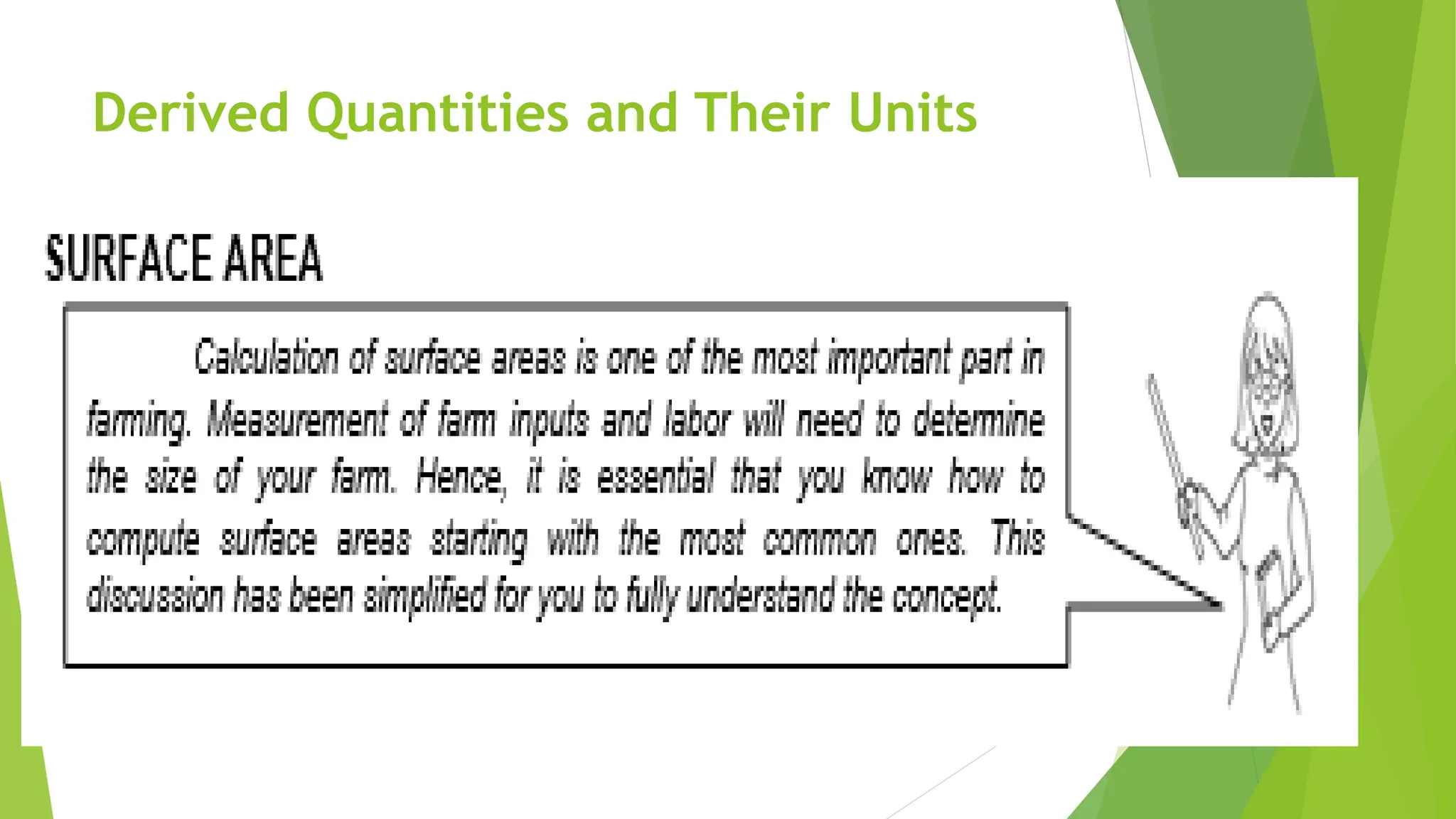 Derived Quantities and Their Units

SURFACE AREA

Calculation of surface areas is one of the most important part in farming. Measurement of farm inputs and labor will need to determine the size of your farm. Hence, it is essential that you know how to compute surface areas starting with the most common ones. This discussion has been simplified for you to fully understand the concept.